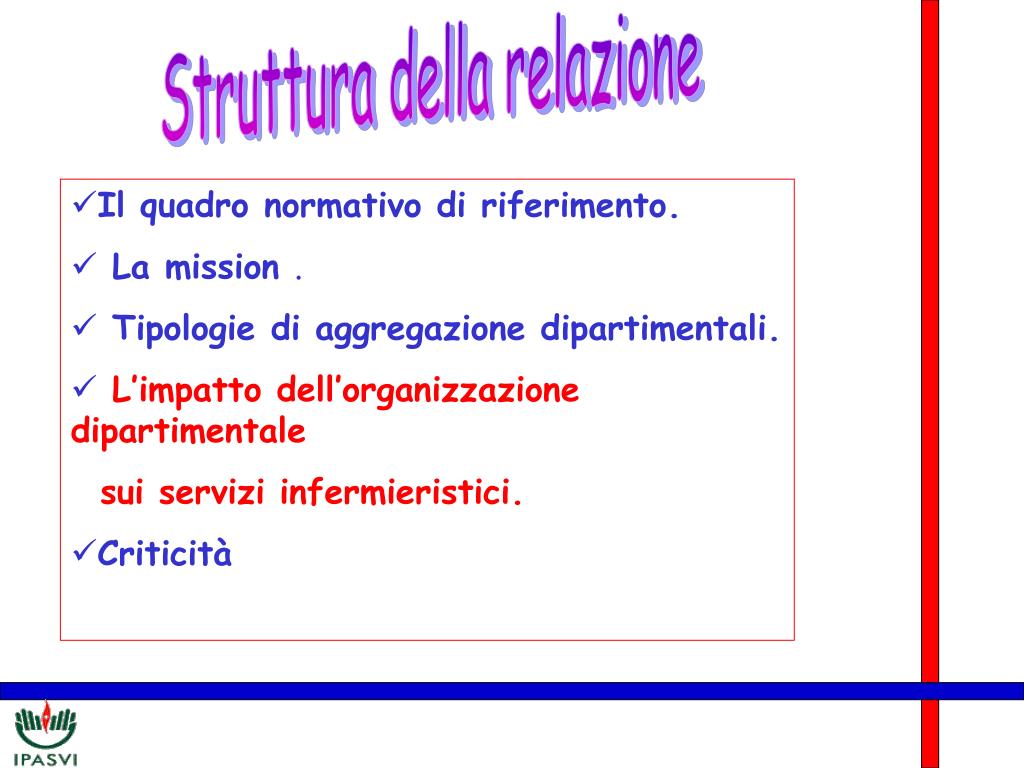 Struttura della relazione

✓Il quadro normativo di riferimento.

✓ La mission .

✓ Tipologie di aggregazione dipartimentali.

✓ L'impatto dell'organizzazione dipartimentale sui servizi infermieristici.

✓Criticità

IPASVI